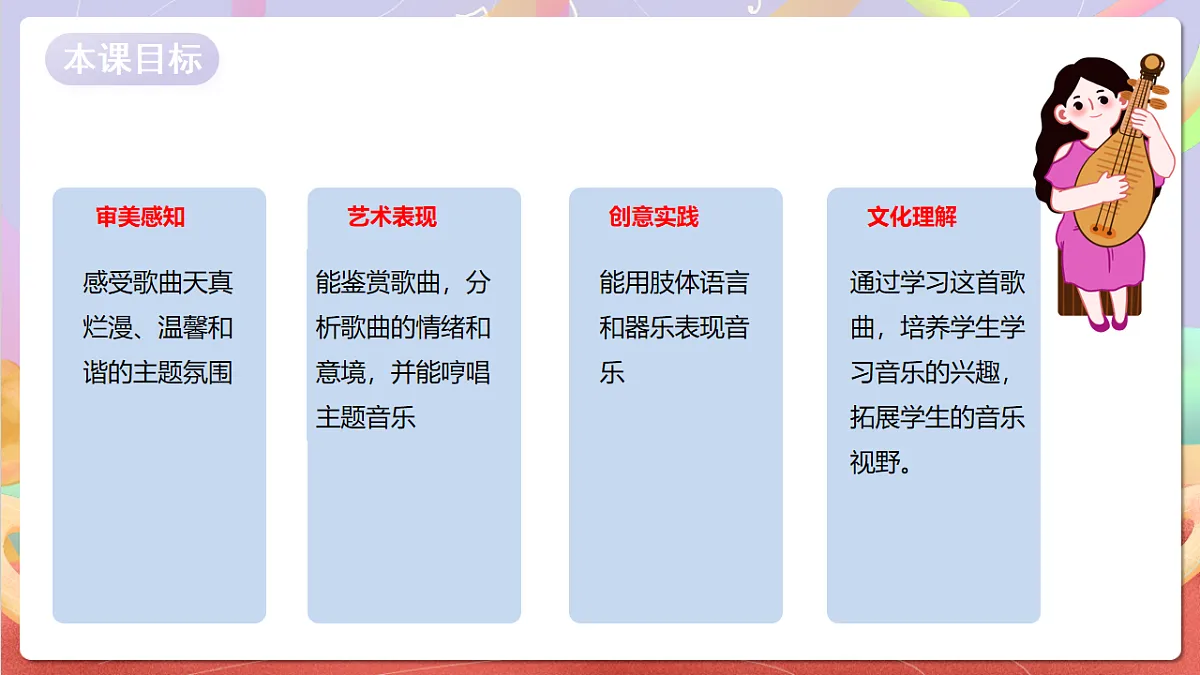 本课目标

审美感知

感受歌曲天真烂漫、温馨和谐的主题氛围

艺术表现

能鉴赏歌曲，分析歌曲的情绪和意境，并能哼唱主题音乐

创意实践

能用肢体语言和器乐表现音乐

文化理解

通过学习这首歌曲，培养学生学习音乐的兴趣，拓展学生的音乐视野。